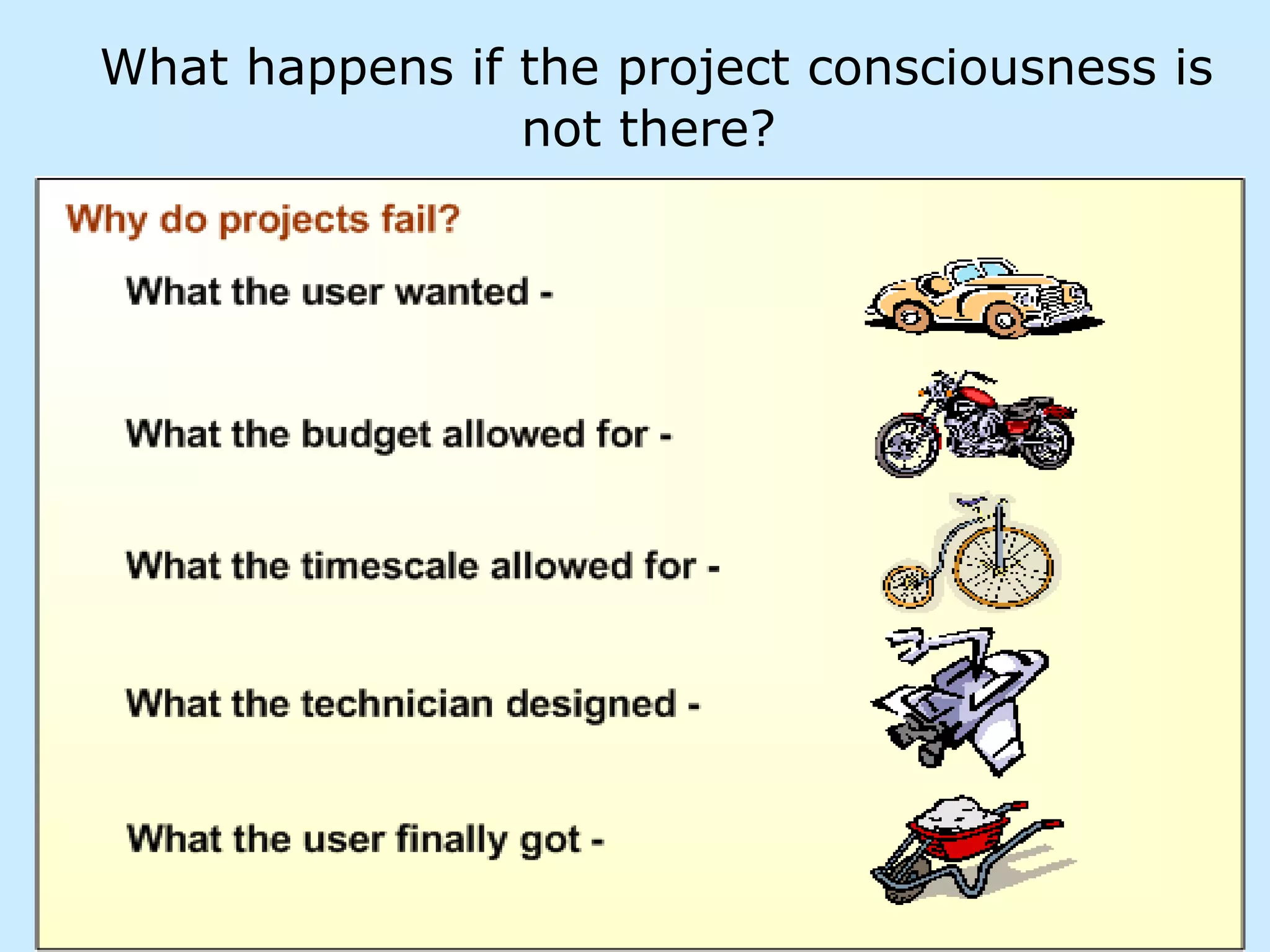 What happens if the project consciousness is not there?

Why do projects fail?

What the user wanted -

What the budget allowed for -

What the timescale allowed for -

What the technician designed -

What the user finally got -